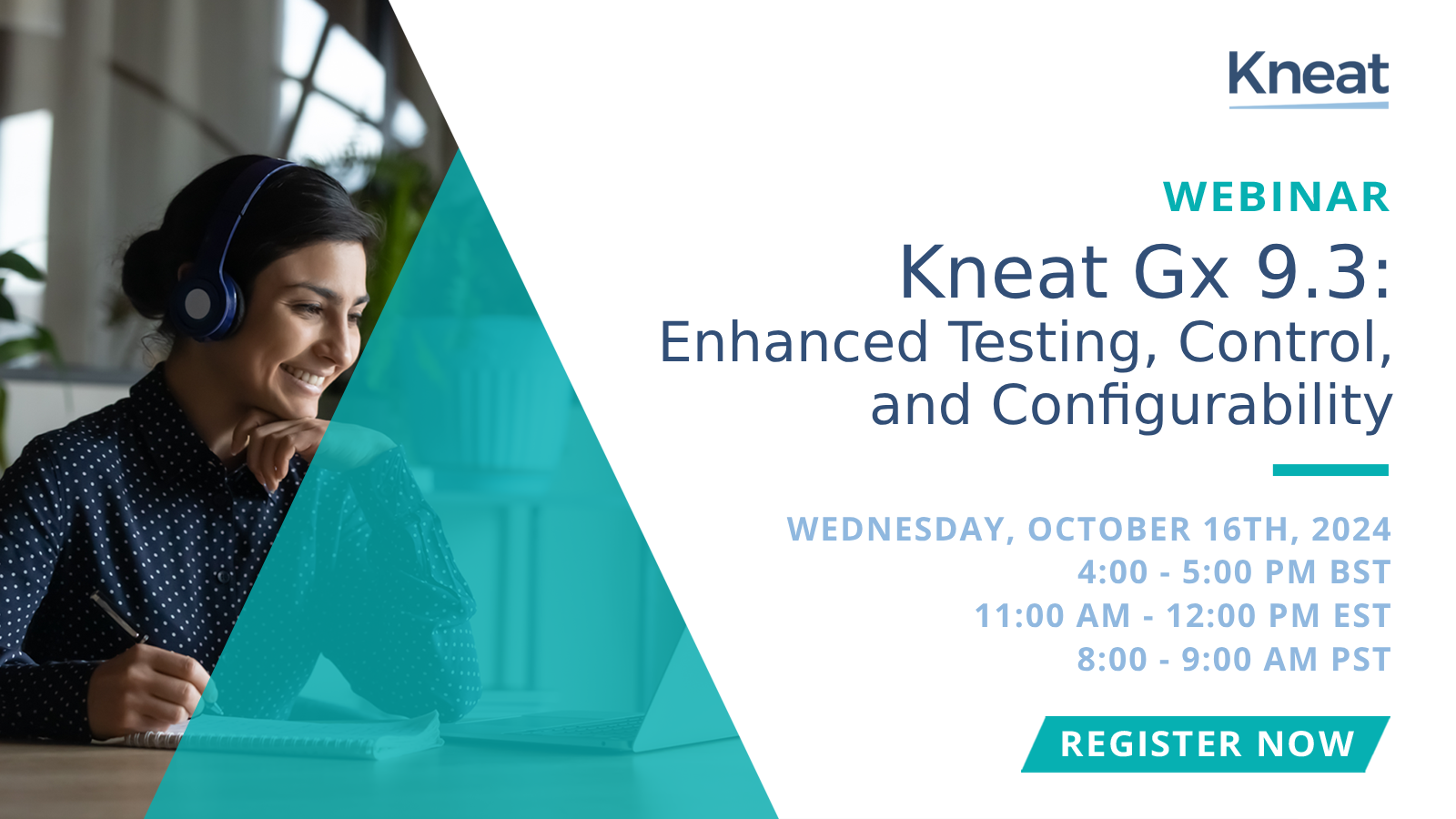 Kneat

WEBINAR

Kneat Gx 9.3:
Enhanced Testing, Control, and Configurability

WEDNESDAY, OCTOBER 16TH, 2024
4:00 - 5:00 PM BST
11:00 AM - 12:00 PM EST
8:00 - 9:00 AM PST

REGISTER NOW